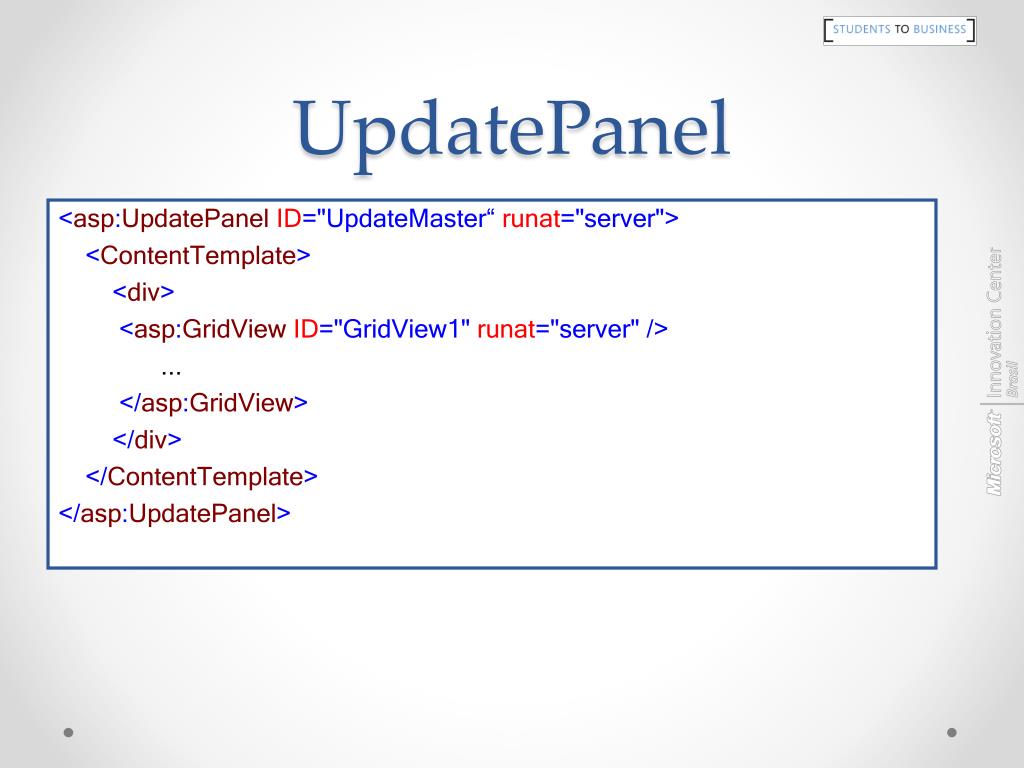 STUDENTS TO BUSINESS

UpdatePanel

<asp:UpdatePanel ID="UpdateMaster“ runat="server">
<ContentTemplate>
<div>
<asp:GridView ID="GridView1" runat="server" />
...
</asp:GridView>
</div>
</ContentTemplate>
</asp:UpdatePanel>

Microsoft Innovation Center Brasil